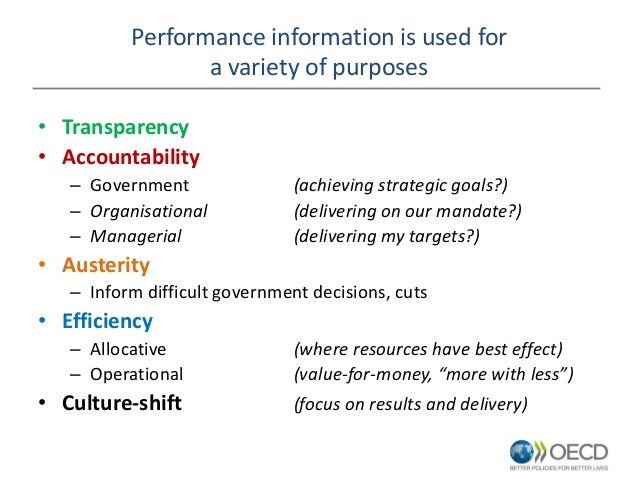 Performance information is used for a variety of purposes

• Transparency
• Accountability
  – Government (achieving strategic goals?)
  – Organisational (delivering on our mandate?)
  – Managerial (delivering my targets?)
• Austerity
  – Inform difficult government decisions, cuts
• Efficiency
  – Allocative (where resources have best effect)
  – Operational (value-for-money, “more with less”)
• Culture-shift (focus on results and delivery)

OECD
BETTER POLICIES FOR BETTER LIVES